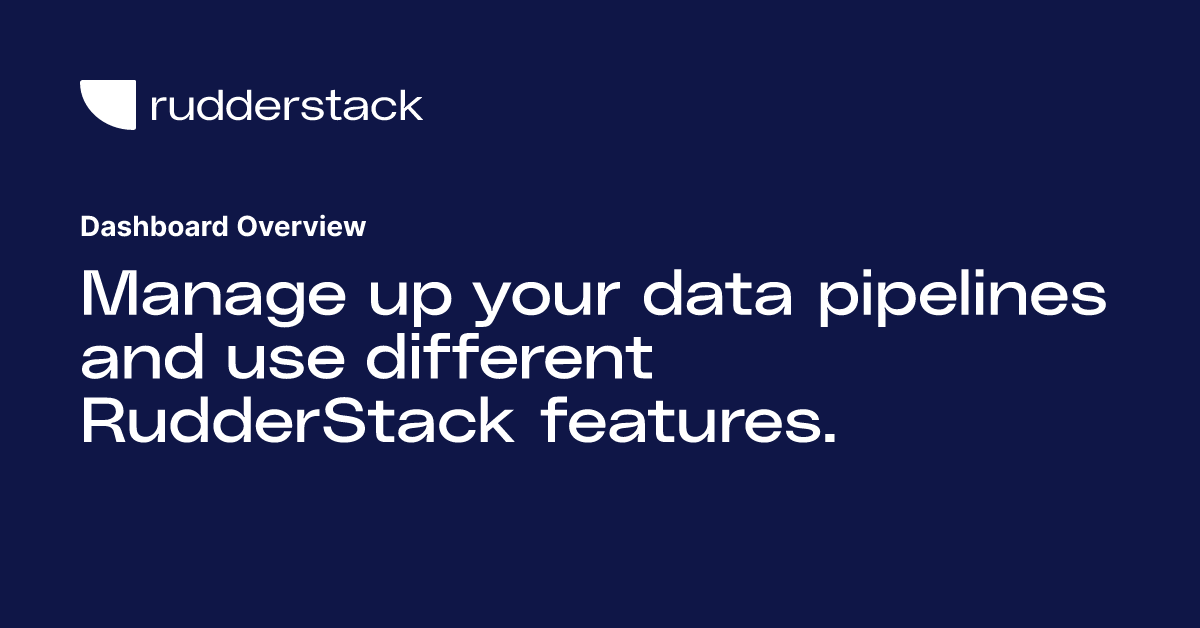 rudderstack

Dashboard Overview

Manage up your data pipelines and use different RudderStack features.